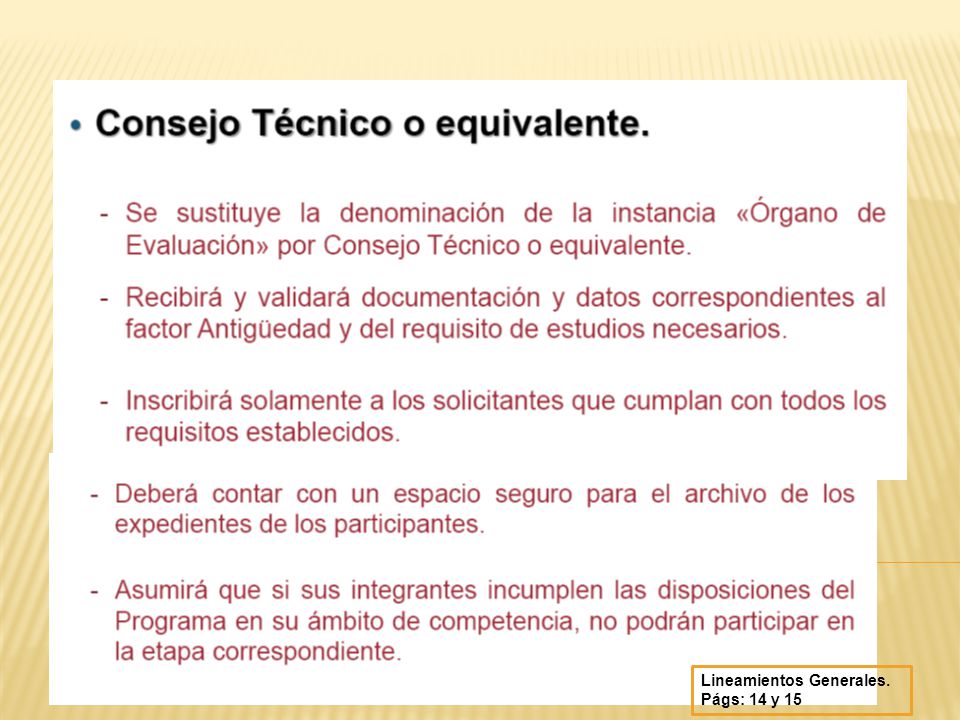 • Consejo Técnico o equivalente.

- Se sustituye la denominación de la instancia «Órgano de Evaluación» por Consejo Técnico o equivalente.

- Recibirá y validará documentación y datos correspondientes al factor Antigüedad y del requisito de estudios necesarios.

- Inscribirá solamente a los solicitantes que cumplan con todos los requisitos establecidos.

- Deberá contar con un espacio seguro para el archivo de los expedientes de los participantes.

- Asumirá que si sus integrantes incumplen las disposiciones del Programa en su ámbito de competencia, no podrán participar en la etapa correspondiente.

Lineamientos Generales.
Págs: 14 y 15